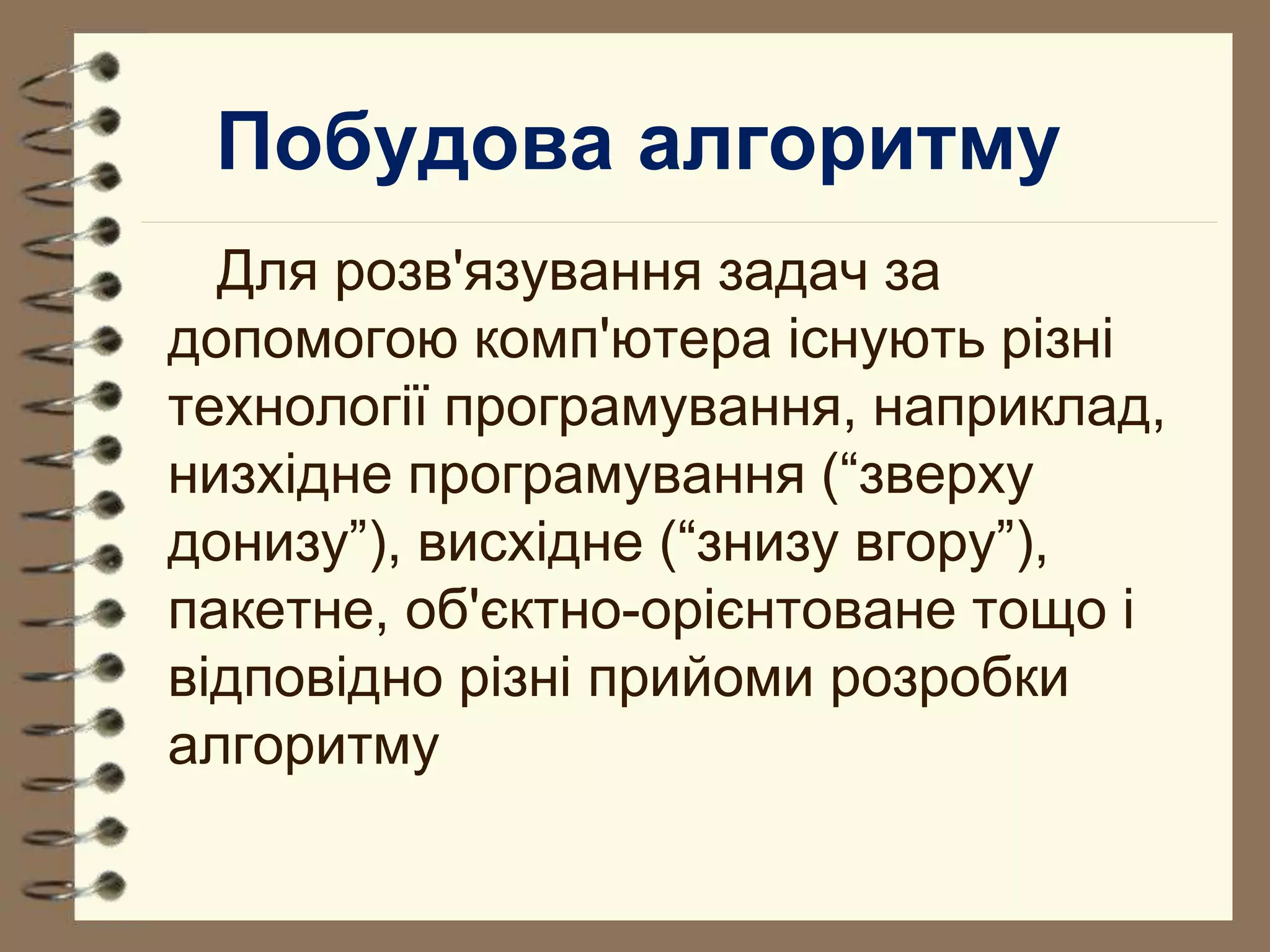 Побудова алгоритму

Для розв'язування задач за допомогою комп'ютера існують різні технології програмування, наприклад, низхідне програмування (“зверху донизу”), висхідне (“знизу вгору”), пакетне, об'єктно-орієнтоване тощо і відповідно різні прийоми розробки алгоритму